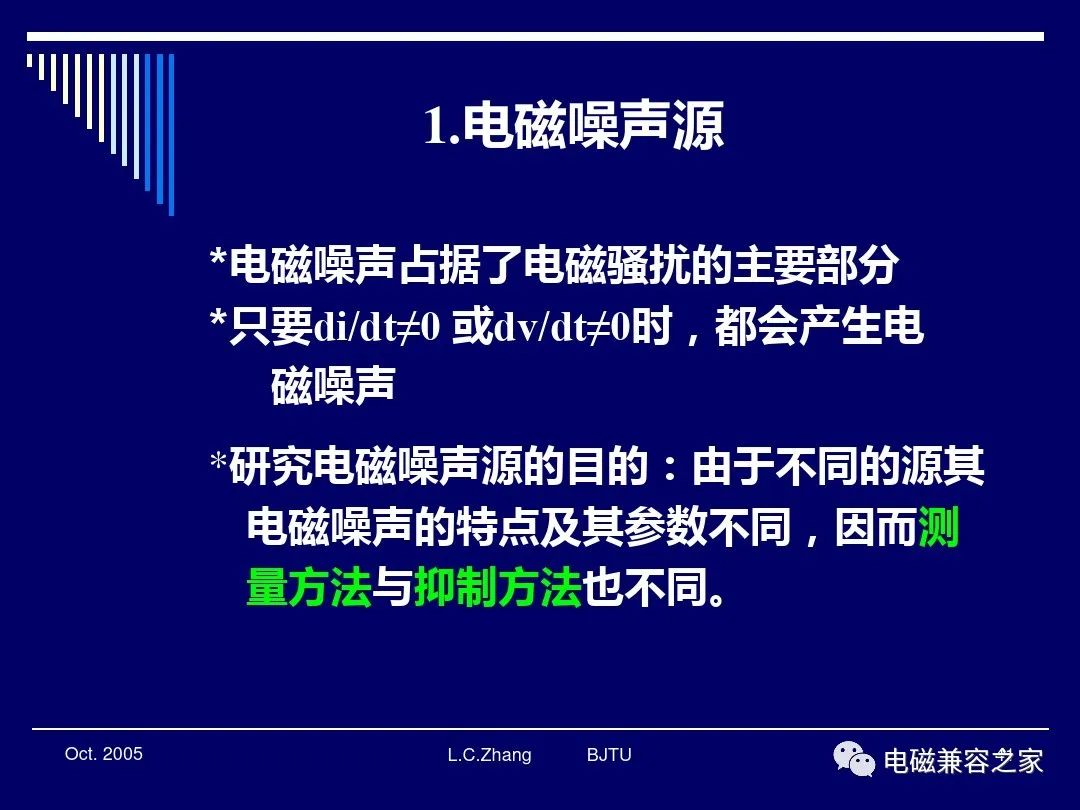 1.电磁噪声源

*电磁噪声占据了电磁骚扰的主要部分
*只要$di/dt \neq 0$ 或$dv/dt \neq 0$时，都会产生电磁噪声

*研究电磁噪声源的目的：由于不同的源其电磁噪声的特点及其参数不同，因而测量方法与抑制方法也不同。

Oct. 2005 L.C.Zhang BJTU

电磁兼容之家